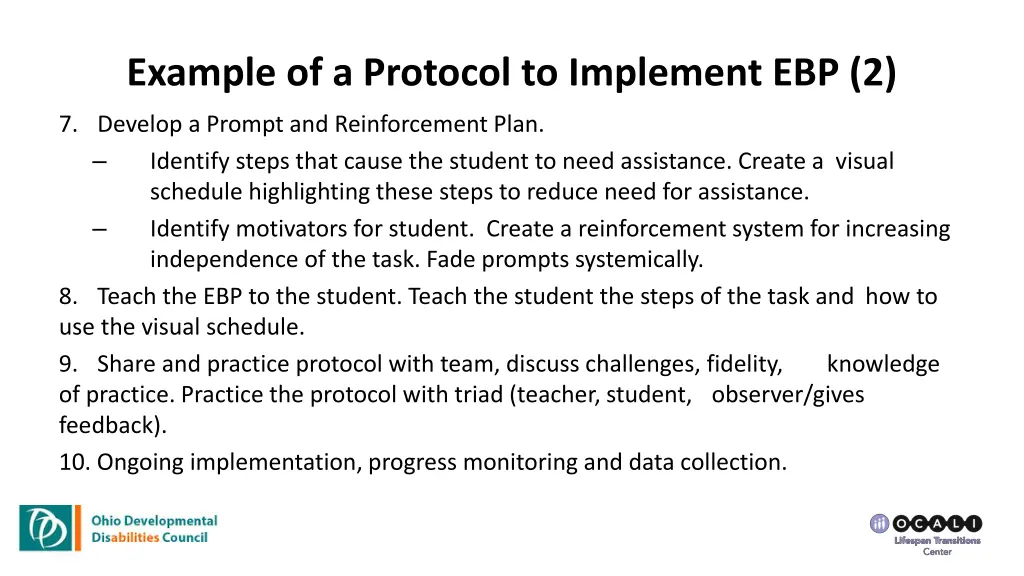 Example of a Protocol to Implement EBP (2)

7. Develop a Prompt and Reinforcement Plan.

– Identify steps that cause the student to need assistance. Create a visual schedule highlighting these steps to reduce need for assistance.

– Identify motivators for student. Create a reinforcement system for increasing independence of the task. Fade prompts systemically.

8. Teach the EBP to the student. Teach the student the steps of the task and how to use the visual schedule.

9. Share and practice protocol with team, discuss challenges, fidelity, knowledge of practice. Practice the protocol with triad (teacher, student, observer/gives feedback).

10. Ongoing implementation, progress monitoring and data collection.

Ohio Developmental Disabilities Council

OCALI Lifespan Transitions Center